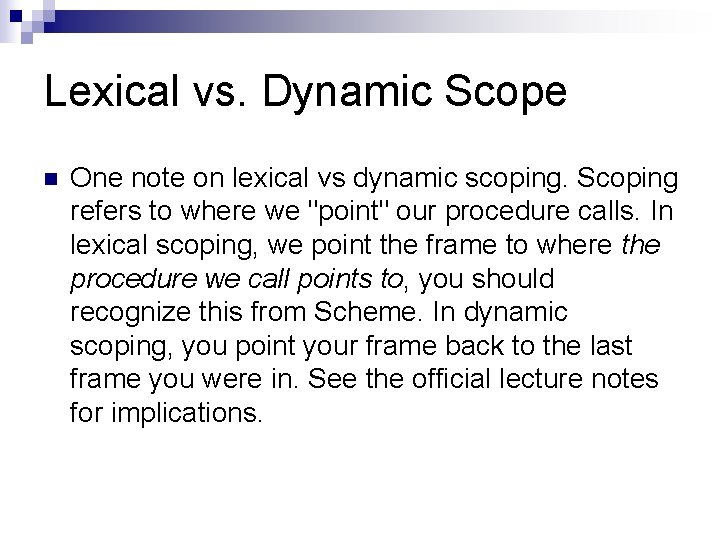 Lexical vs. Dynamic Scope

One note on lexical vs dynamic scoping. Scoping refers to where we "point" our procedure calls. In lexical scoping, we point the frame to where the procedure we call points to, you should recognize this from Scheme. In dynamic scoping, you point your frame back to the last frame you were in. See the official lecture notes for implications.